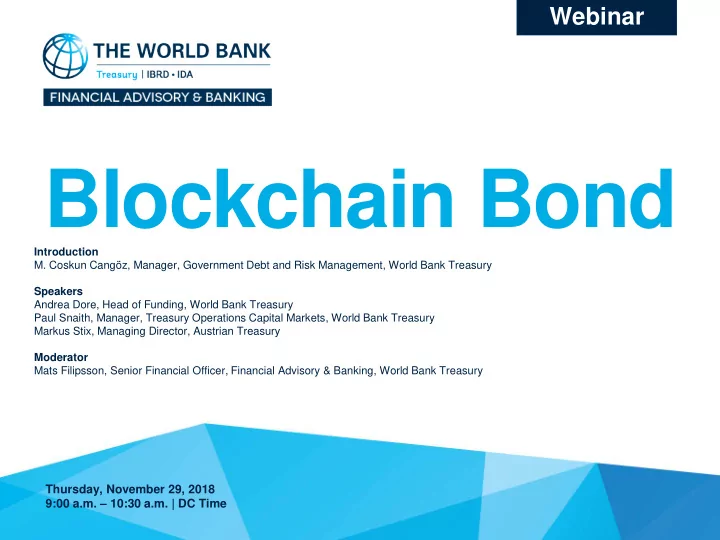 Webinar

THE WORLD BANK
Treasury | IBRD • IDA
FINANCIAL ADVISORY & BANKING

Blockchain Bond

Introduction
M. Coskun Cangöz, Manager, Government Debt and Risk Management, World Bank Treasury

Speakers
Andrea Dore, Head of Funding, World Bank Treasury
Paul Snaith, Manager, Treasury Operations Capital Markets, World Bank Treasury
Markus Stix, Managing Director, Austrian Treasury

Moderator
Mats Filipsson, Senior Financial Officer, Financial Advisory & Banking, World Bank Treasury

Thursday, November 29, 2018
9:00 a.m. – 10:30 a.m. | DC Time